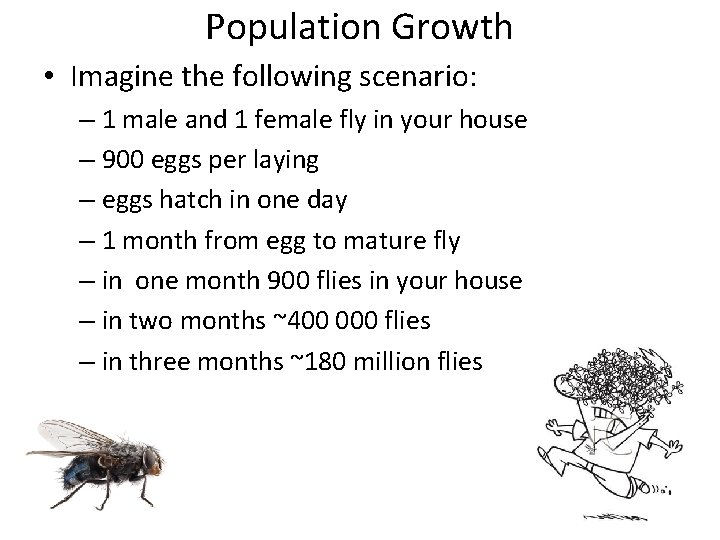 Population Growth

• Imagine the following scenario:
– 1 male and 1 female fly in your house
– 900 eggs per laying
– eggs hatch in one day
– 1 month from egg to mature fly
– in one month 900 flies in your house
– in two months ~400 000 flies
– in three months ~180 million flies